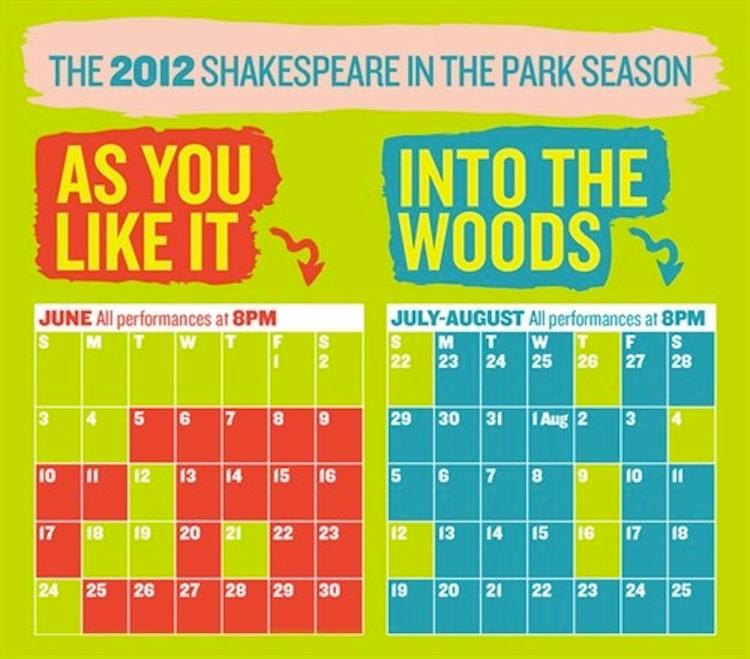 THE 2012 SHAKESPEARE IN THE PARK SEASON

AS YOU LIKE IT

INTO THE WOODS

JUNE All performances at 8PM

| S | M | T | W | T | F | S |
|---|---|---|---|---|---|---|
| | | | | | 1 | 2 |
| 3 | 4 | 5 | 6 | 7 | 8 | 9 |
| 10 | 11 | 12 | 13 | 14 | 15 | 16 |
| 17 | 18 | 19 | 20 | 21 | 22 | 23 |
| 24 | 25 | 26 | 27 | 28 | 29 | 30 |

JULY-AUGUST All performances at 8PM

| S | M | T | W | T | F | S |
|---|---|---|---|---|---|---|
| 22 | 23 | 24 | 25 | 26 | 27 | 28 |
| 29 | 30 | 31 | 1 Aug | 2 | 3 | 4 |
| 5 | 6 | 7 | 8 | 9 | 10 | 11 |
| 12 | 13 | 14 | 15 | 16 | 17 | 18 |
| 19 | 20 | 21 | 22 | 23 | 24 | 25 |